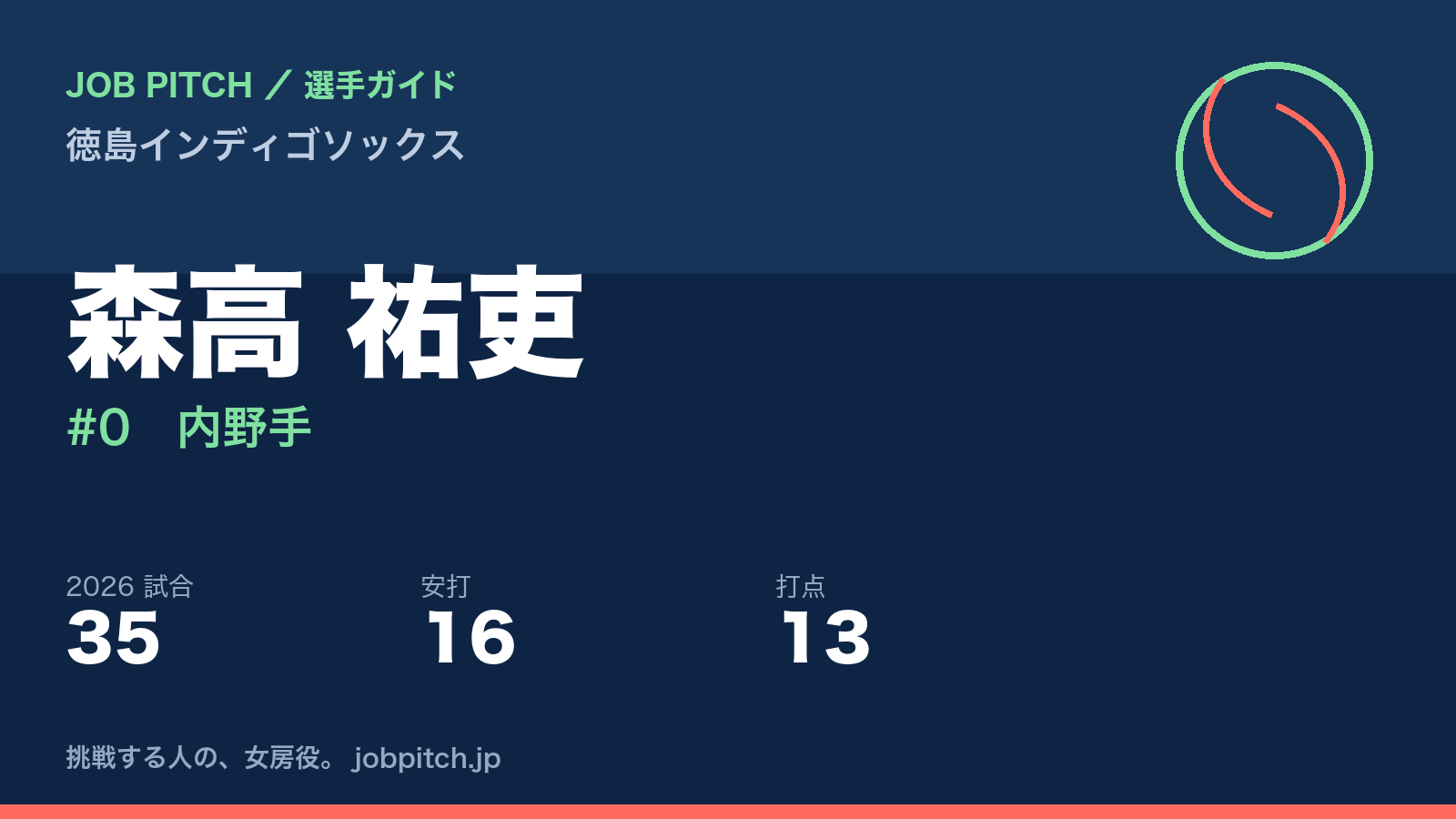 JOB PITCH ／ 選手ガイド
徳島インディゴソックス

森高 祐吏
#0　内野手

2026 試合
35

安打
16

打点
13

挑戦する人の、女房役。 jobpitch.jp